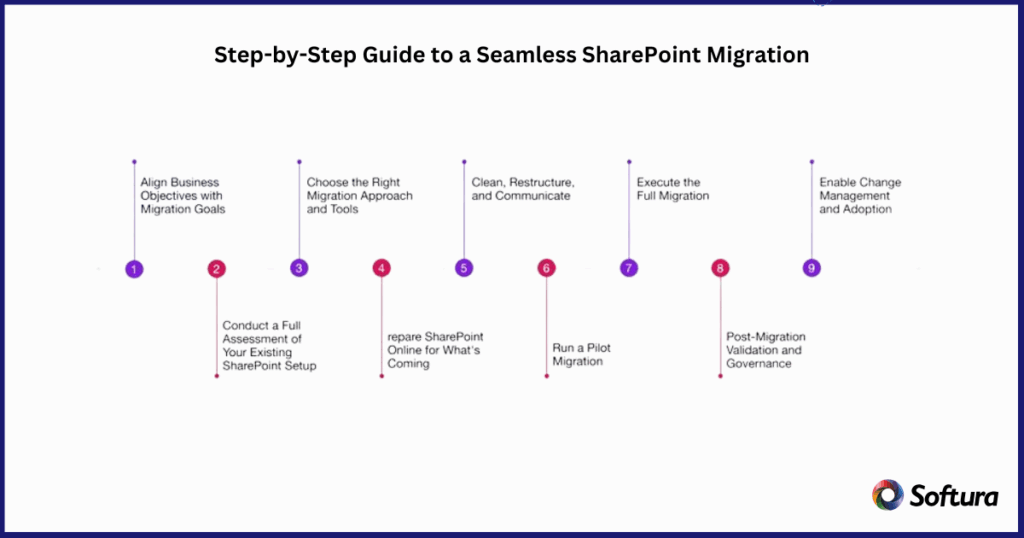 Step-by-Step Guide to a Seamless SharePoint Migration

1
Align Business Objectives with Migration Goals

2
Conduct a Full Assessment of Your Existing SharePoint Setup

3
Choose the Right Migration Approach and Tools

4
repare SharePoint Online for What's Coming

5
Clean, Restructure, and Communicate

6
Run a Pilot Migration

7
Execute the Full Migration

8
Post-Migration Validation and Governance

9
Enable Change Management and Adoption

Softura